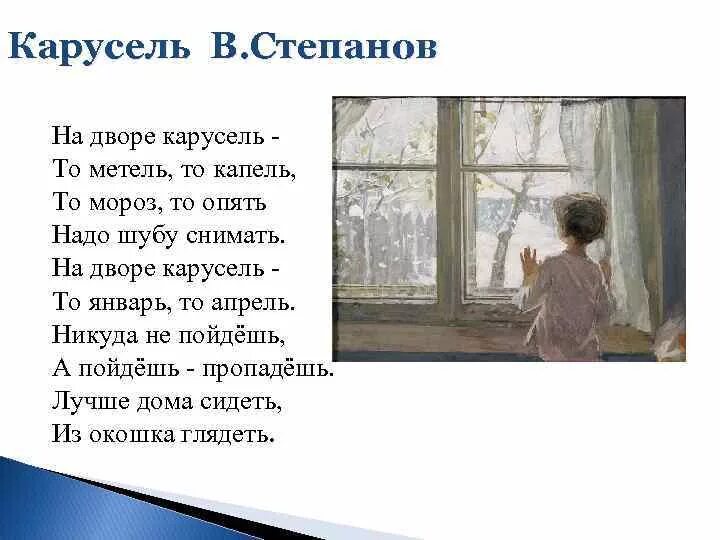 Карусель В.Степанов

На дворе карусель -
То метель, то капель,
То мороз, то опять
Надо шубу снимать.
На дворе карусель -
То январь, то апрель.
Никуда не пойдёшь,
А пойдёшь - пропадёшь.
Лучше дома сидеть,
Из окошка глядеть.